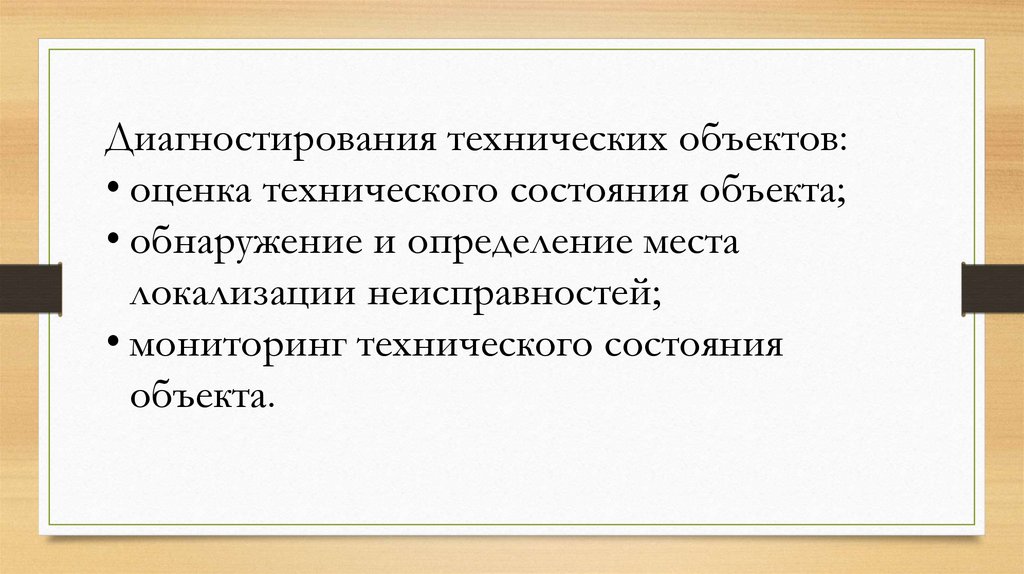 Диагностирования технических объектов:
• оценка технического состояния объекта;
• обнаружение и определение места локализации неисправностей;
• мониторинг технического состояния объекта.